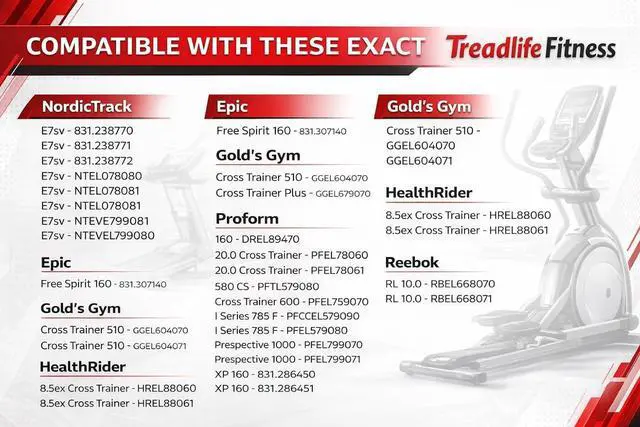 COMPATIBLE WITH THESE EXACT

Treadlife Fitness

NordicTrack

E7sv - 831.238770
E7sv - 831.238771
E7sv - 831.238772
E7sv - NTEL078080
E7sv - NTEL078081
E7sv - NTEL078081
E7sv - NTEVE799081
E7sv - NTEVEL799080

Epic

Free Spirit 160 - 831.307140

Gold's Gym

Cross Trainer 510 - GGEL604070
Cross Trainer 510 - GGEL604071

HealthRider

8.5ex Cross Trainer - HREL88060
8.5ex Cross Trainer - HREL88061

Epic

Free Spirit 160 - 831.307140

Gold's Gym

Cross Trainer 510 - GGEL604070
Cross Trainer Plus - GGEL679070

Proform

160 - DREL89470
20.0 Cross Trainer - PFEL78060
20.0 Cross Trainer - PFEL78061
580 CS - PFTL579080
Cross Trainer 600 - PFEL759070
I Series 785 F - PFCCEL579090
I Series 785 F - PFEL579080
Prespective 1000 - PFEL799070
Prespective 1000 - PFEL799071
XP 160 - 831.286450
XP 160 - 831.286451

Gold's Gym

Cross Trainer 510 - GGEL604070
GGEL604071

HealthRider

8.5ex Cross Trainer - HREL88060
8.5ex Cross Trainer - HREL88061

Reebok

RL 10.0 - RBEL668070
RL 10.0 - RBEL668071